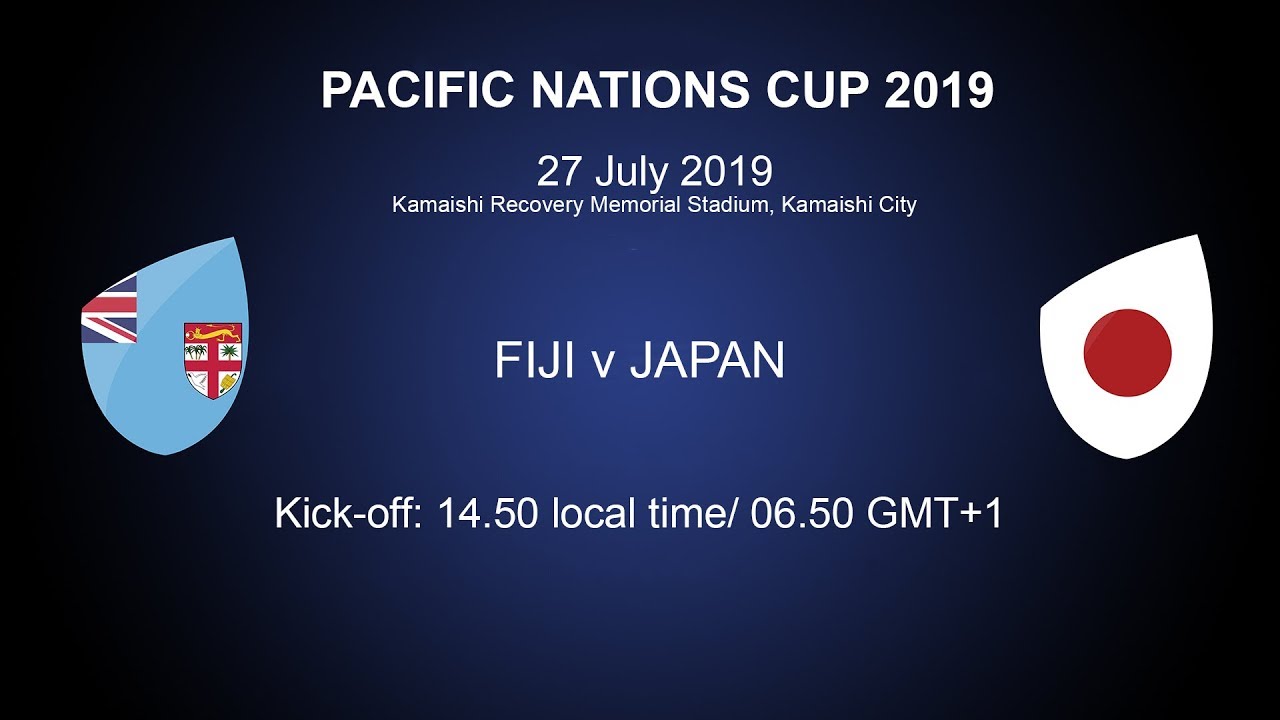 PACIFIC NATIONS CUP 2019

27 July 2019
Kamaishi Recovery Memorial Stadium, Kamaishi City

FIJI v JAPAN

Kick-off: 14.50 local time/ 06.50 GMT+1